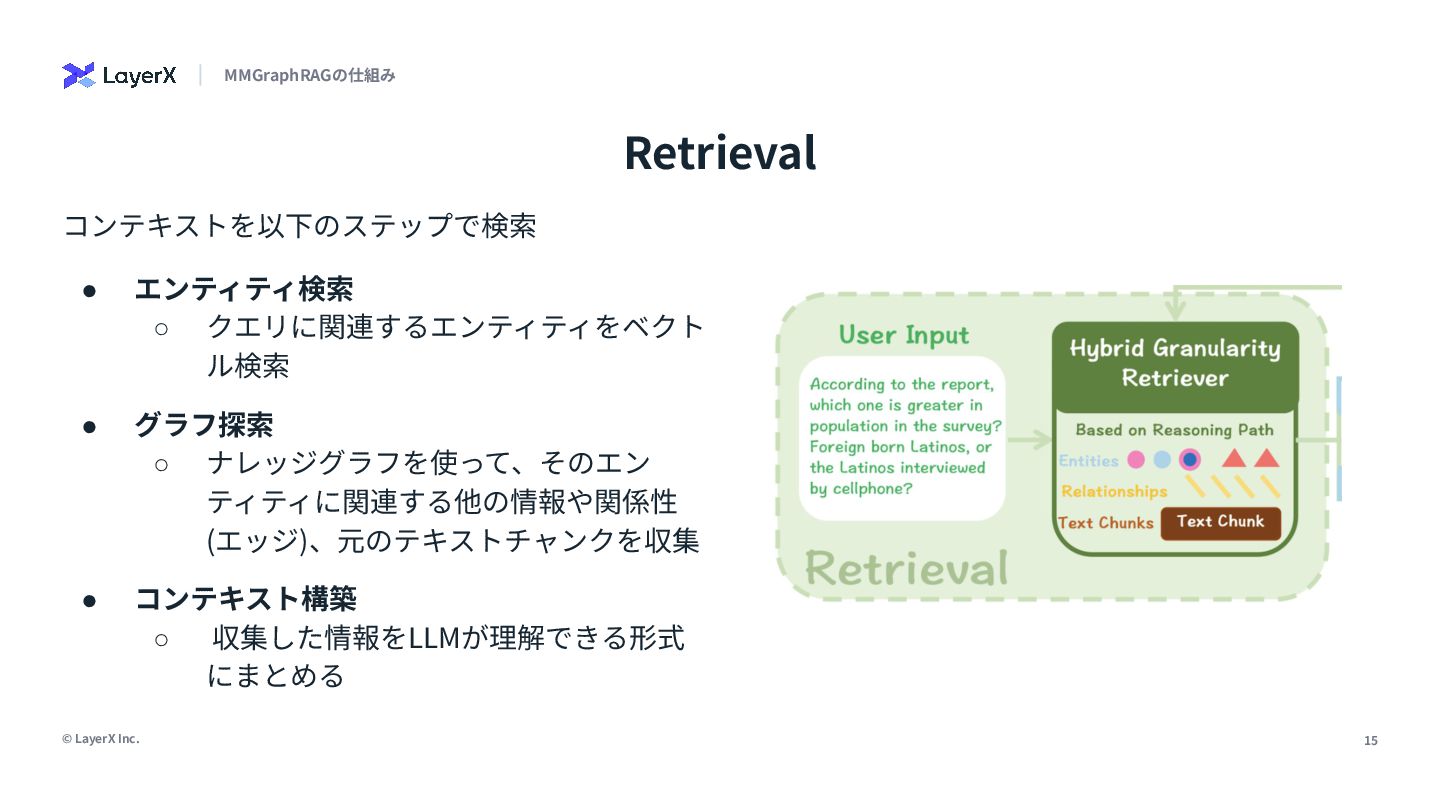 LayerX | MMGraphRAGの仕組み

Retrieval

コンテキストを以下のステップで検索

● エンティティ検索
　○ クエリに関連するエンティティをベクトル検索

● グラフ探索
　○ ナレッジグラフを使って、そのエンティティに関連する他の情報や関係性(エッジ)、元のテキストチャンクを収集

● コンテキスト構築
　○ 収集した情報をLLMが理解できる形式にまとめる

User Input

According to the report, which one is greater in population in the survey? Foreign born Latinos, or the Latinos interviewed by cellphone?

Hybrid Granularity Retriever

Based on Reasoning Path

Entities

Relationships

Text Chunks

Text Chunk

Retrieval

© LayerX Inc.

15